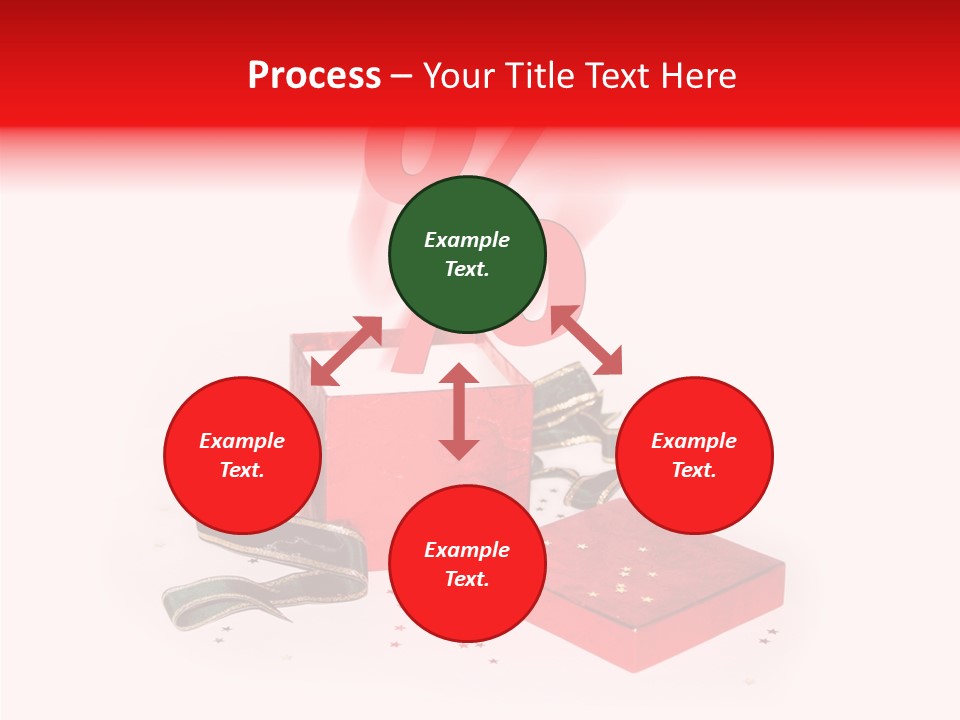 Process – Your Title Text Here

Example Text.

Example Text.

Example Text.

Example Text.